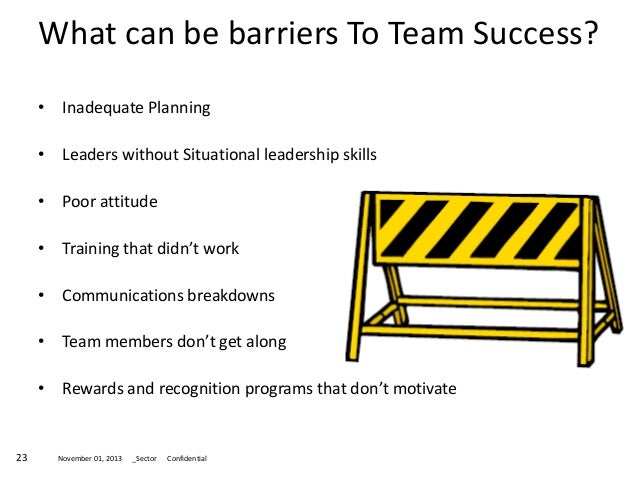 What can be barriers To Team Success?

• Inadequate Planning

• Leaders without Situational leadership skills

• Poor attitude

• Training that didn't work

• Communications breakdowns

• Team members don't get along

• Rewards and recognition programs that don't motivate

23 November 01, 2013 _Sector Confidential